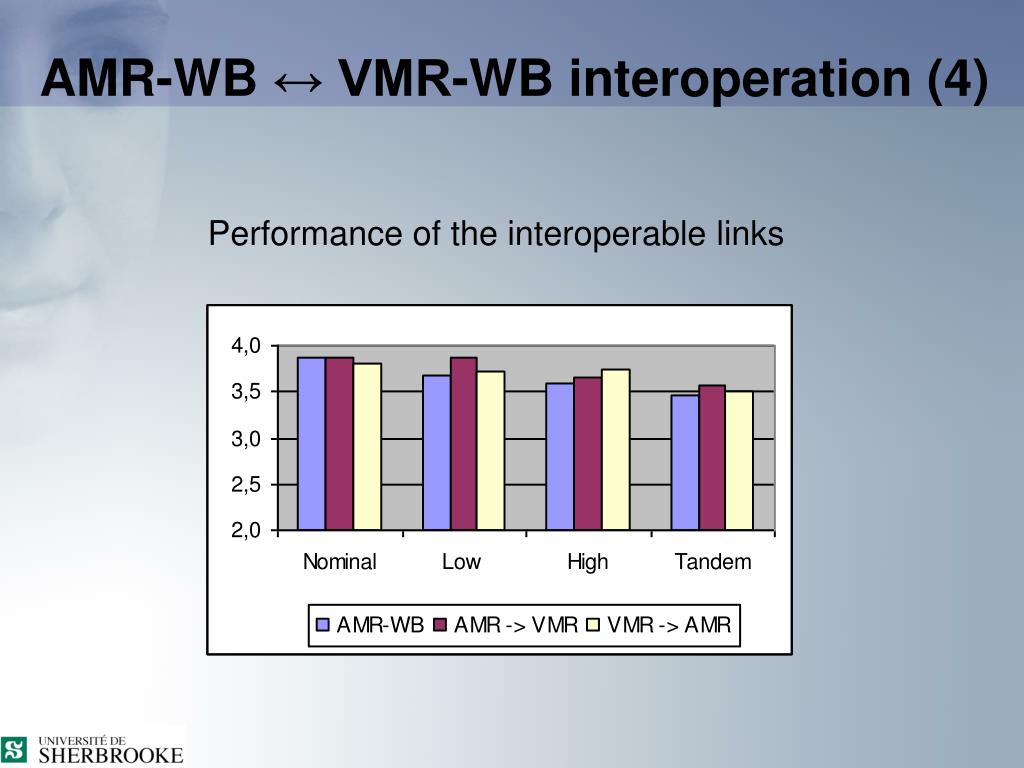 AMR-WB ↔ VMR-WB interoperation (4)

Performance of the interoperable links

4,0
3,5
3,0
2,5
2,0

Nominal Low High Tandem

AMR-WB AMR -> VMR VMR -> AMR

UNIVERSITÉ DE SHERBROOKE